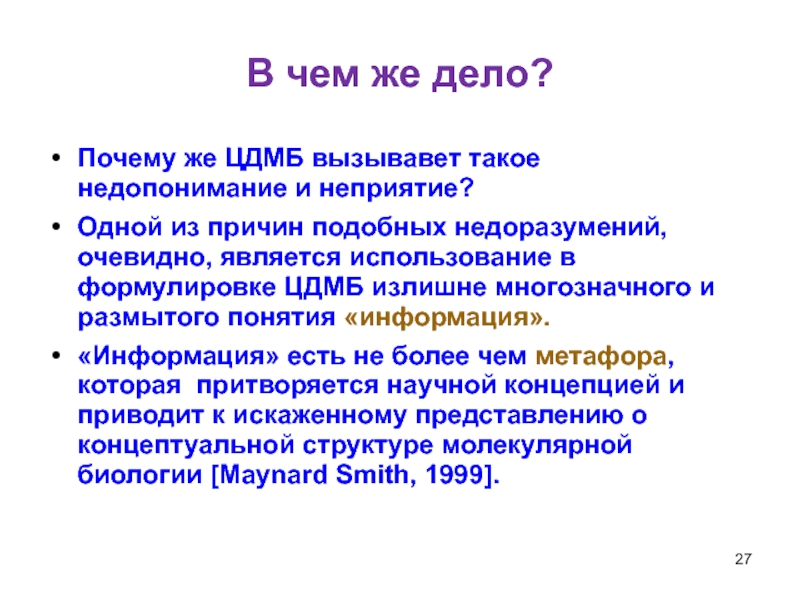 В чем же дело?

• Почему же ЦДМБ вызывавет такое недопонимание и неприятие?

• Одной из причин подобных недоразумений, очевидно, является использование в формулировке ЦДМБ излишне многозначного и размытого понятия «информация».

• «Информация» есть не более чем метафора, которая  притворяется научной концепцией и приводит к искаженному представлению о концептуальной структуре молекулярной биологии [Maynard Smith, 1999].

27